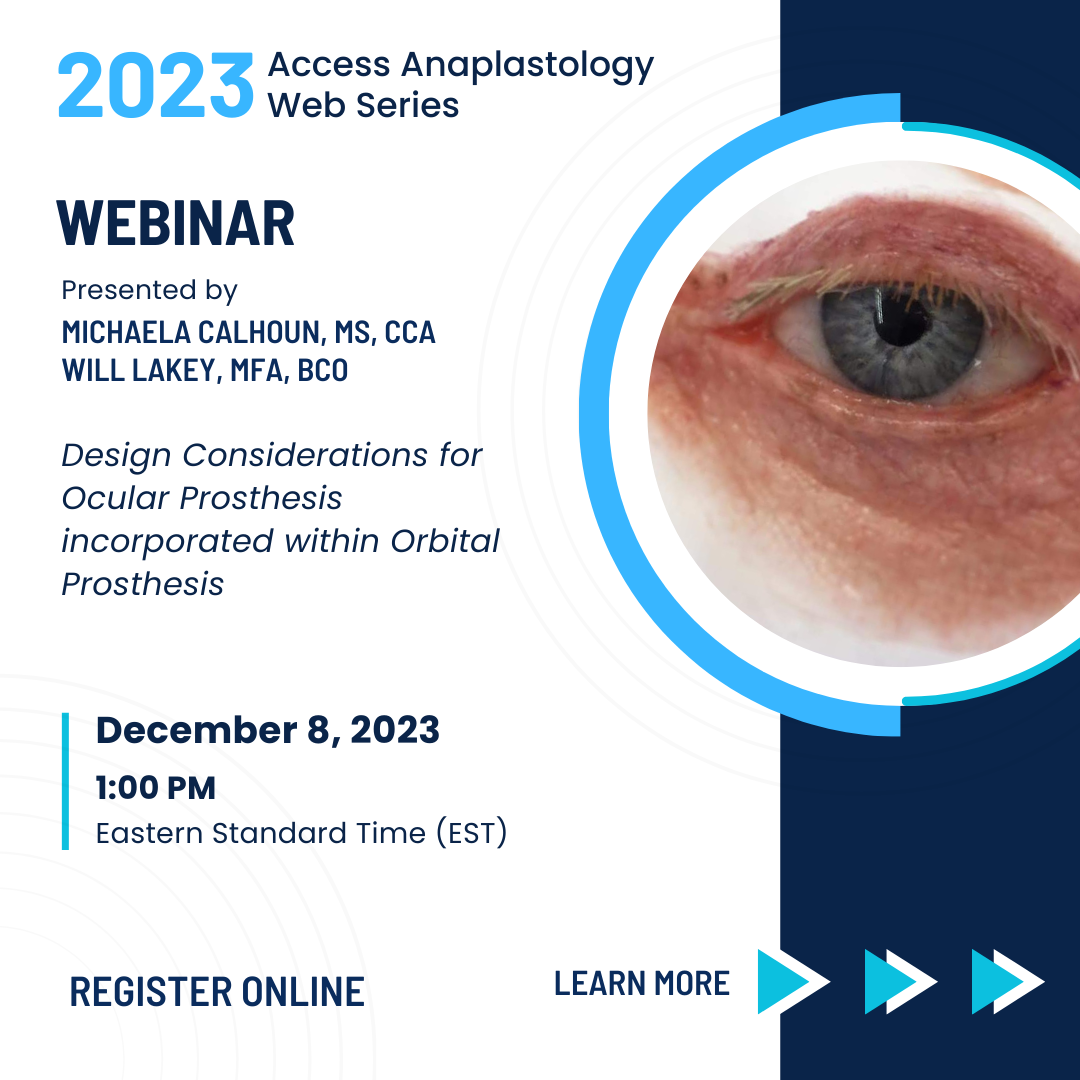 2023 Access Anaplastology Web Series

WEBINAR

Presented by
MICHAELA CALHOUN, MS, CCA
WILL LAKEY, MFA, BCO

Design Considerations for Ocular Prosthesis incorporated within Orbital Prosthesis

December 8, 2023
1:00 PM
Eastern Standard Time (EST)

REGISTER ONLINE

LEARN MORE